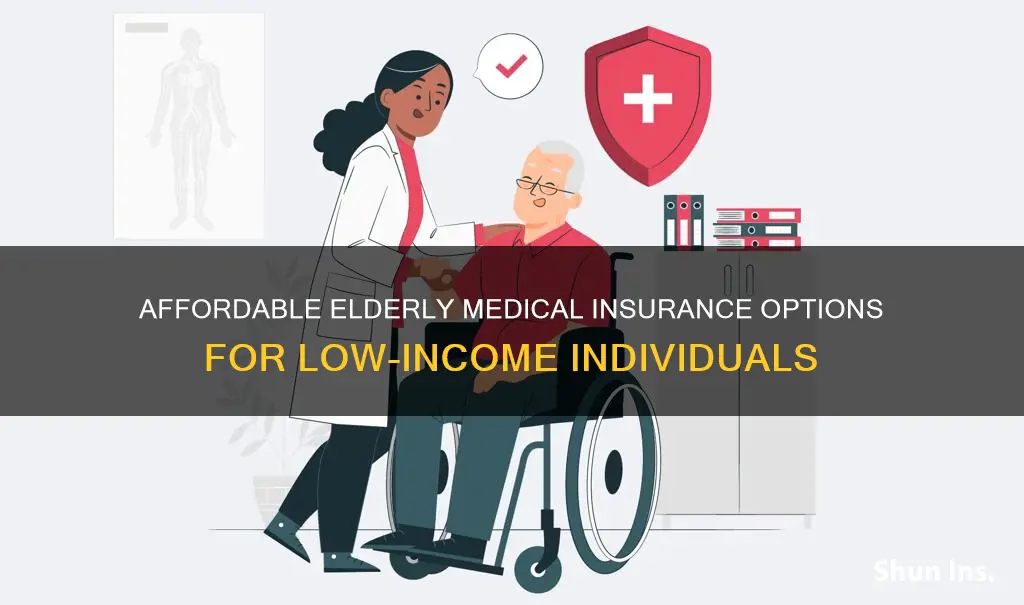 AFFORDABLE ELDERLY MEDICAL INSURANCE OPTIONS FOR LOW-INCOME INDIVIDUALS

Shun Ins.